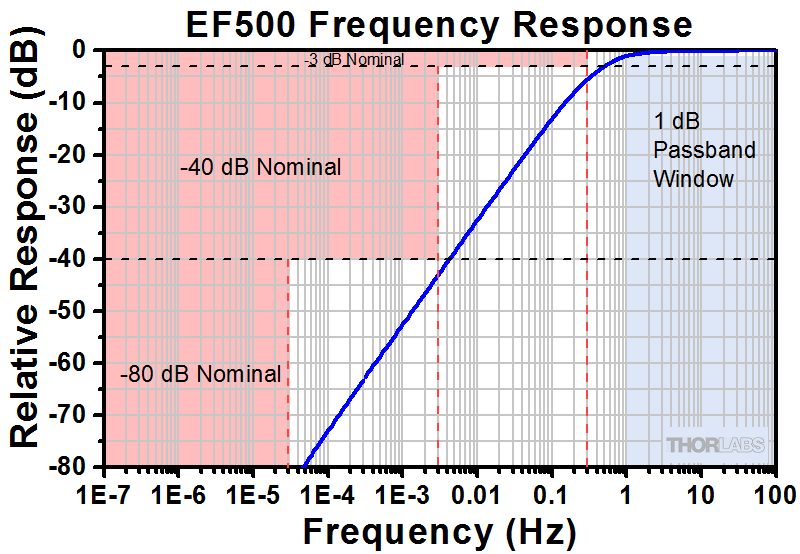 EF500 Frequency Response

Relative Response (dB)

0
-10
-20
-30
-40
-50
-60
-70
-80

-3 dB Nominal

-40 dB Nominal

-80 dB Nominal

1 dB Passband Window

THORLABS

1E-7 1E-6 1E-5 1E-4 1E-3 0.01 0.1 1 10 100

Frequency (Hz)